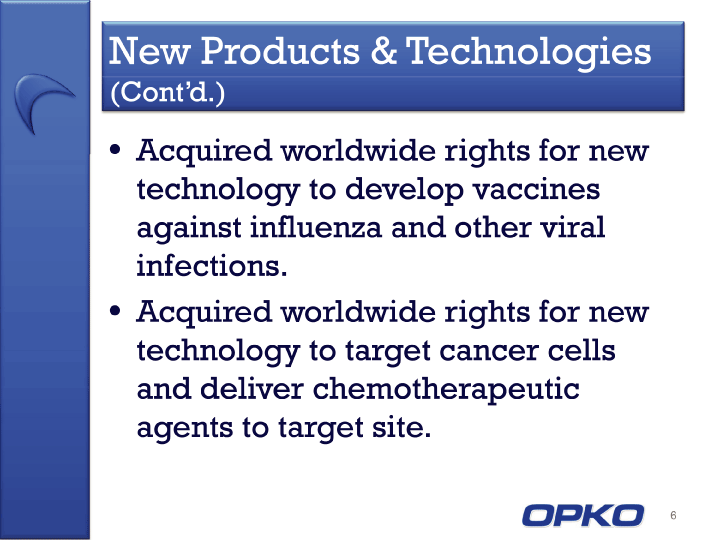 New Products & Technologies (Cont’d.)

• Acquired worldwide rights for new technology to develop vaccines against influenza and other viral infections.

• Acquired worldwide rights for new technology to target cancer cells and deliver chemotherapeutic agents to target site.

OPKO

6